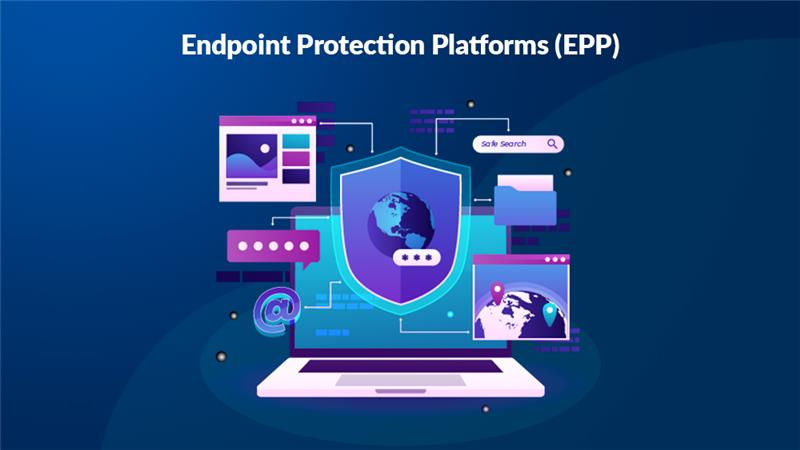 Endpoint Protection Platforms (EPP)

Safe Search

@